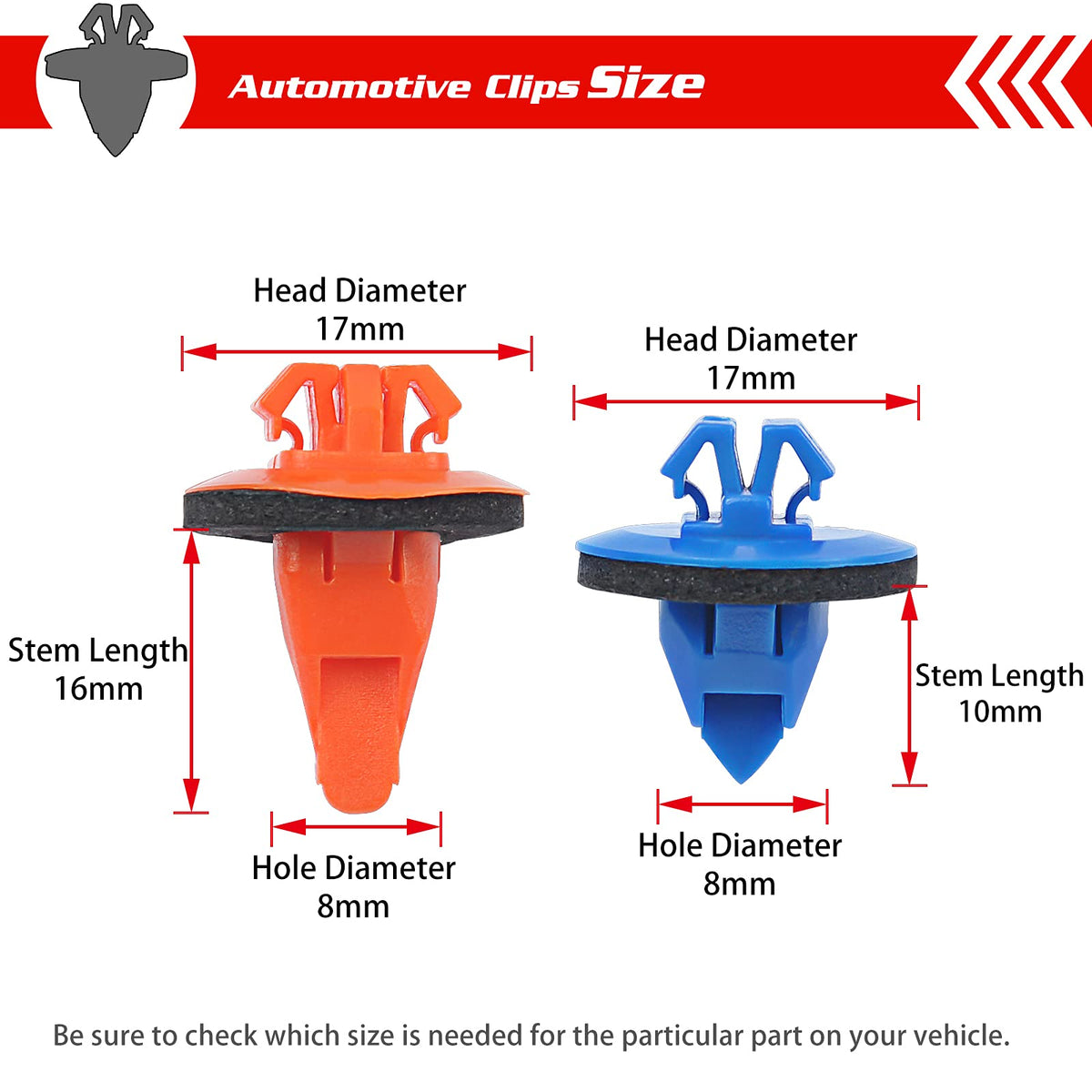 Automotive Clips Size

Head Diameter
17mm

Stem Length
16mm

Hole Diameter
8mm

Head Diameter
17mm

Stem Length
10mm

Hole Diameter
8mm

Be sure to check which size is needed for the particular part on your vehicle.